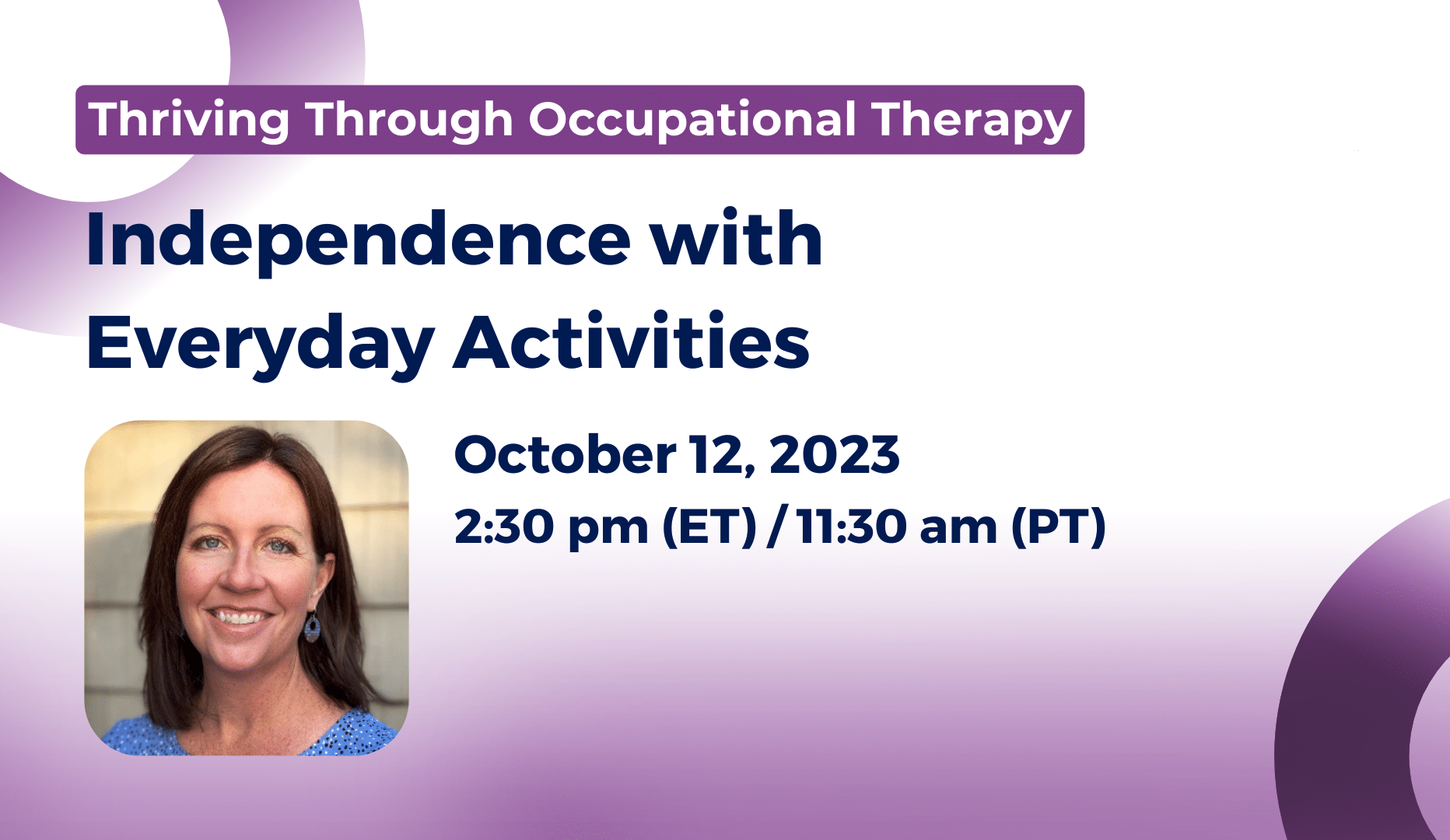 Thriving Through Occupational Therapy

Independence with Everyday Activities

October 12, 2023

2:30 pm (ET) / 11:30 am (PT)